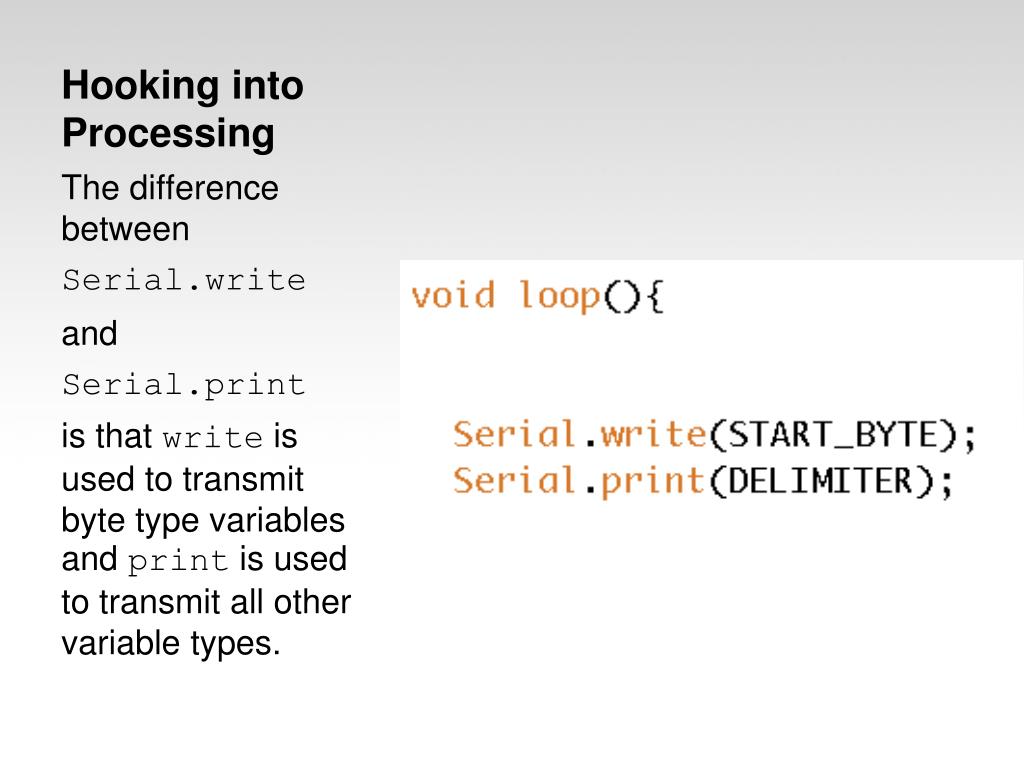 Hooking into Processing

The difference between

Serial.write

and

Serial.print

is that write is used to transmit byte type variables and print is used to transmit all other variable types.

void loop(){

Serial.write(START_BYTE);
Serial.print(DELIMITER);